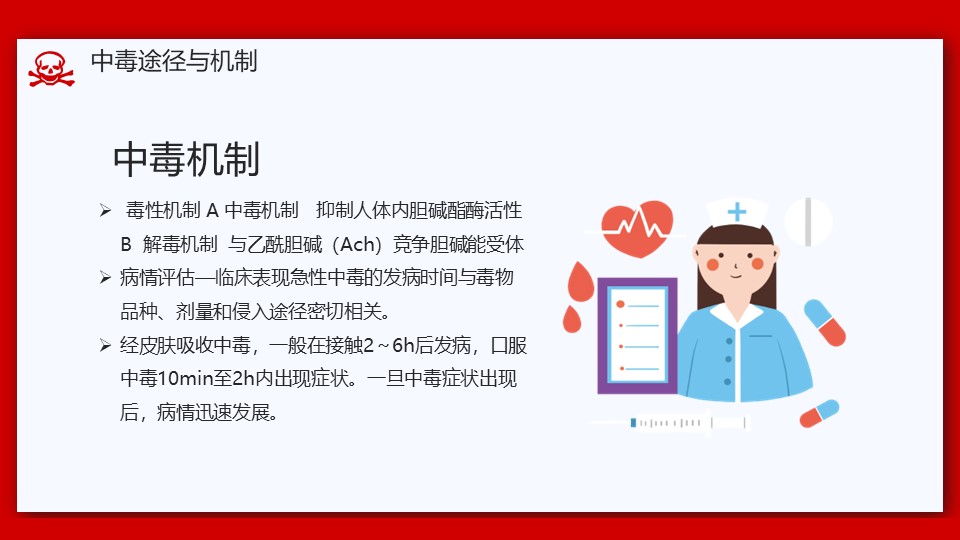 中毒途径与机制

中毒机制

➢ 毒性机制 A 中毒机制 抑制人体内胆碱酯酶活性 B 解毒机制 与乙酰胆碱（Ach）竞争胆碱能受体

➢ 病情评估—临床表现急性中毒的发病时间与毒物品种、剂量和侵入途径密切相关。

➢ 经皮肤吸收中毒，一般在接触2～6h后发病，口服中毒10min至2h内出现症状。一旦中毒症状出现后，病情迅速发展。